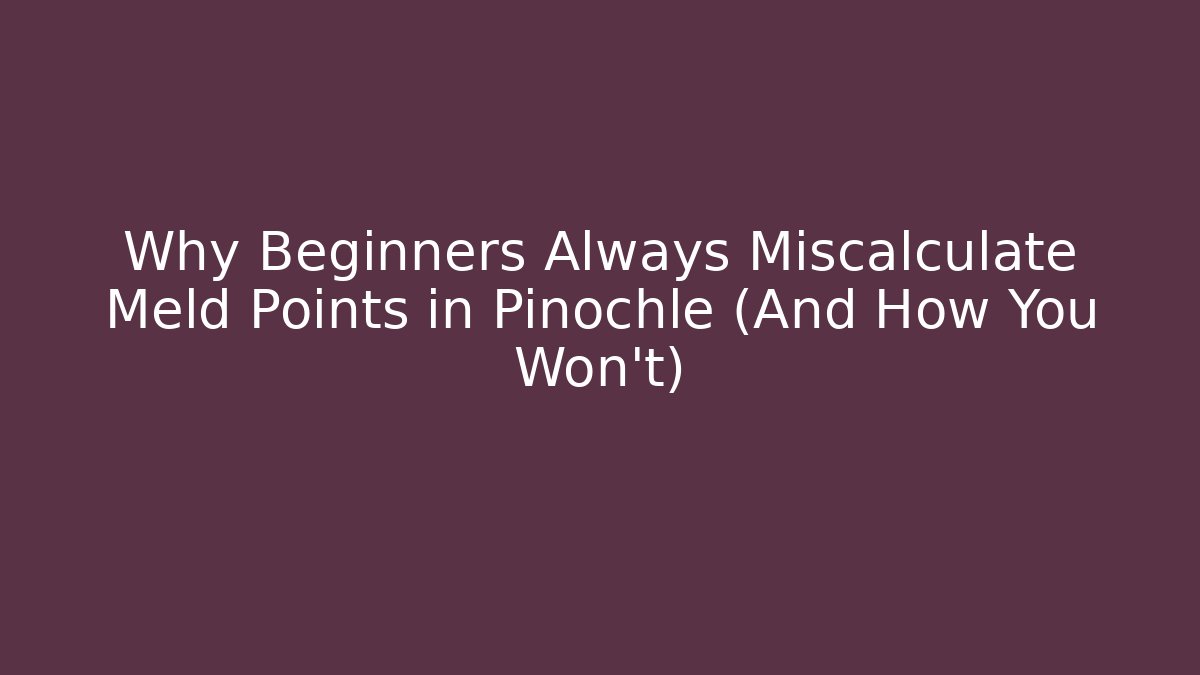 Why Beginners Always Miscalculate Meld Points in Pinochle (And How You Won't)